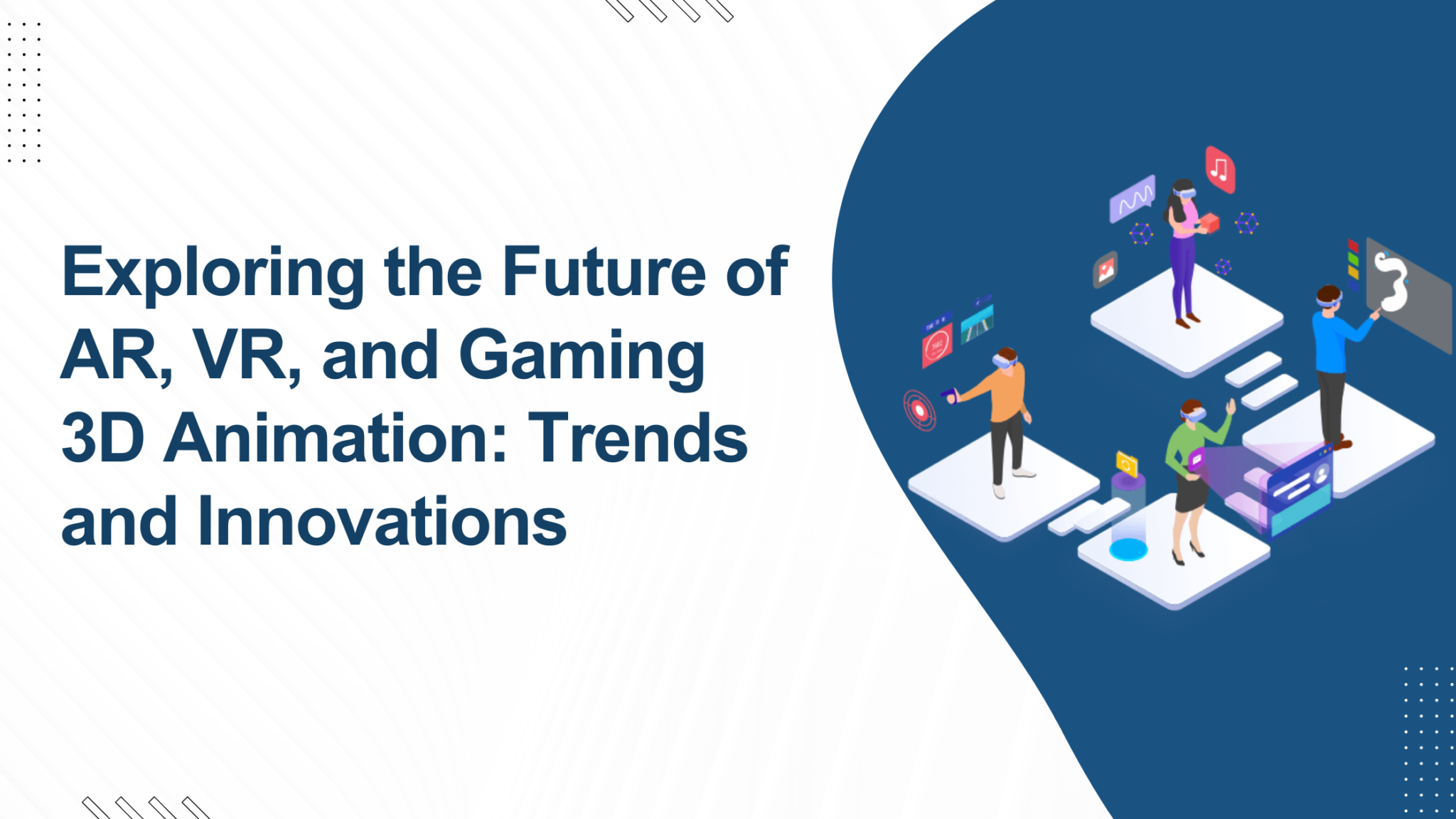 Exploring the Future of AR, VR, and Gaming 3D Animation: Trends and Innovations